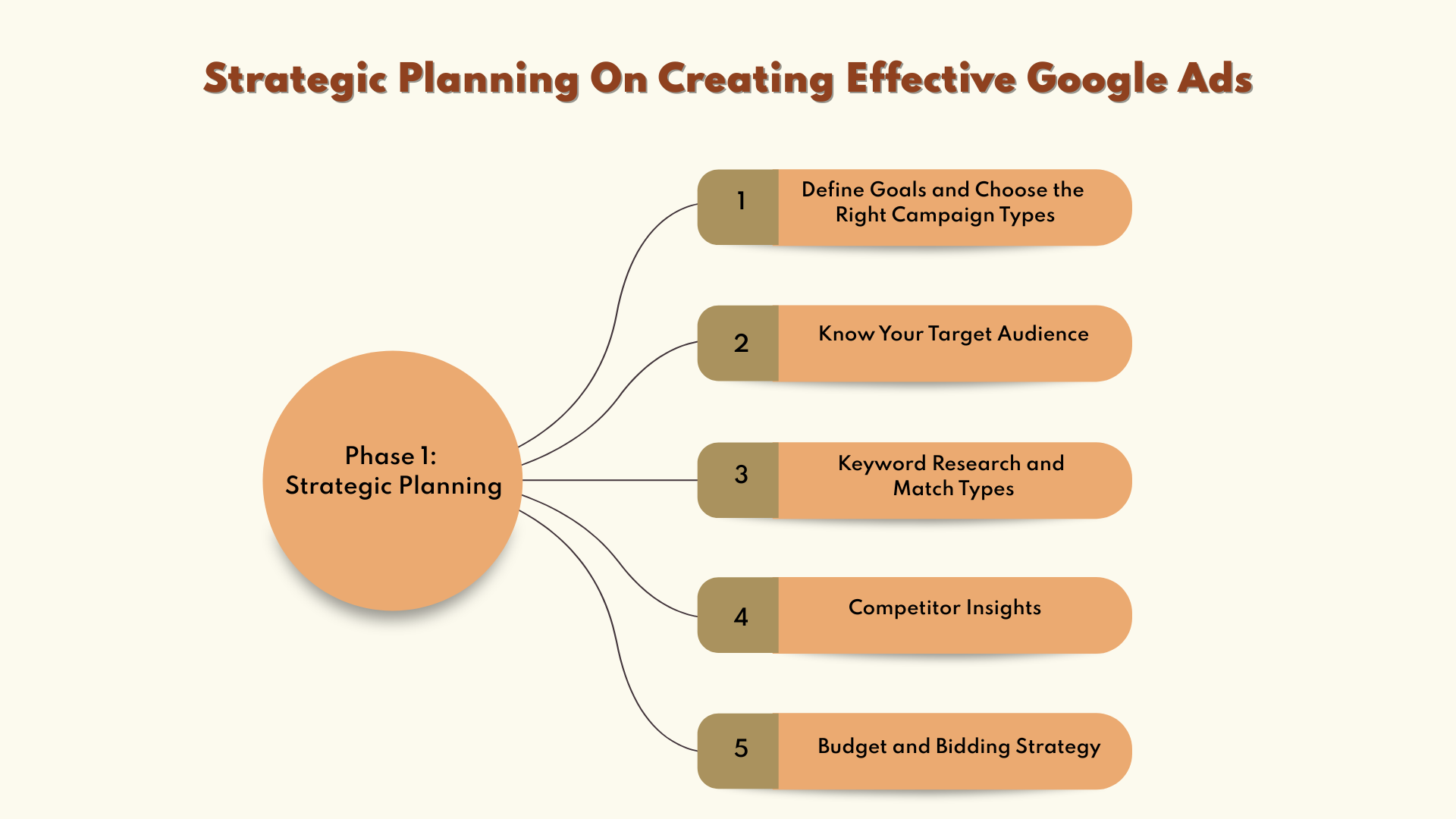 Strategic Planning On Creating Effective Google Ads

Phase 1:
Strategic Planning

1 Define Goals and Choose the Right Campaign Types

2 Know Your Target Audience

3 Keyword Research and Match Types

4 Competitor Insights

5 Budget and Bidding Strategy